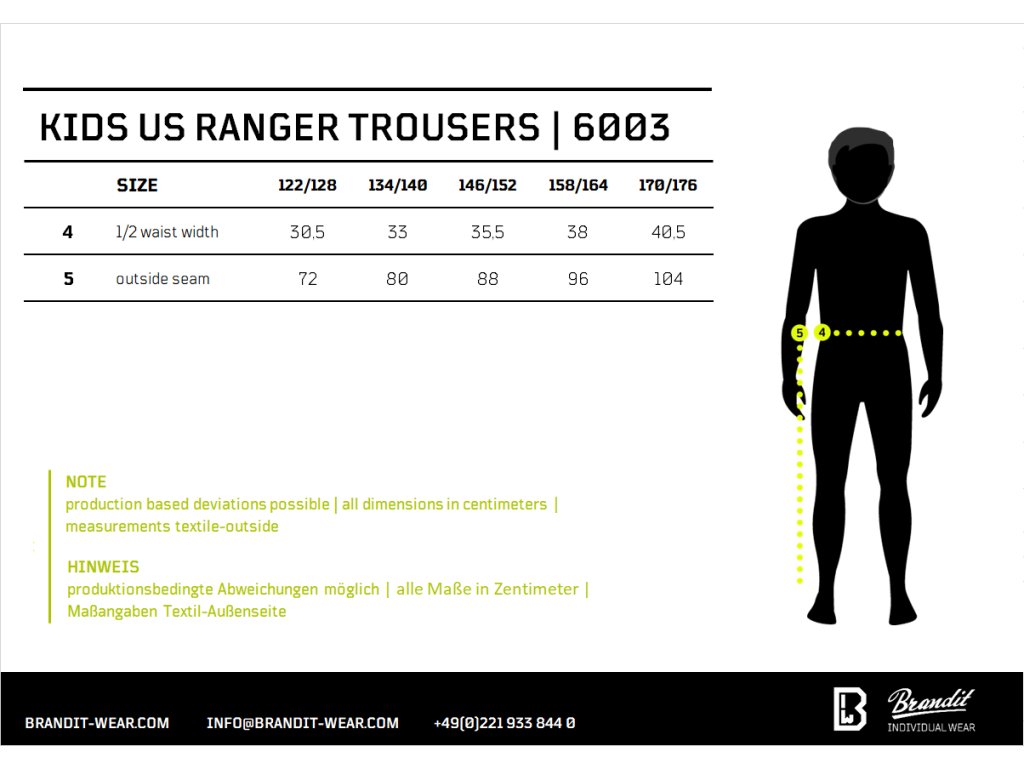 KIDS US RANGER TROUSERS | 6003

| | SIZE | 122/128 | 134/140 | 146/152 | 158/164 | 170/176 |
|---|---|---|---|---|---|---|
| 4 | 1/2 waist width | 30,5 | 33 | 35,5 | 38 | 40,5 |
| 5 | outside seam | 72 | 80 | 88 | 96 | 104 |

5 4

NOTE
production based deviations possible | all dimensions in centimeters | measurements textile-outside

HINWEIS
produktionsbedingte Abweichungen möglich | alle Maße in Zentimeter | Maßangaben Textil-Außenseite

BRANDIT-WEAR.COM INFO@BRANDIT-WEAR.COM +49(0)221 933 844 0

Brandit
INDIVIDUAL WEAR